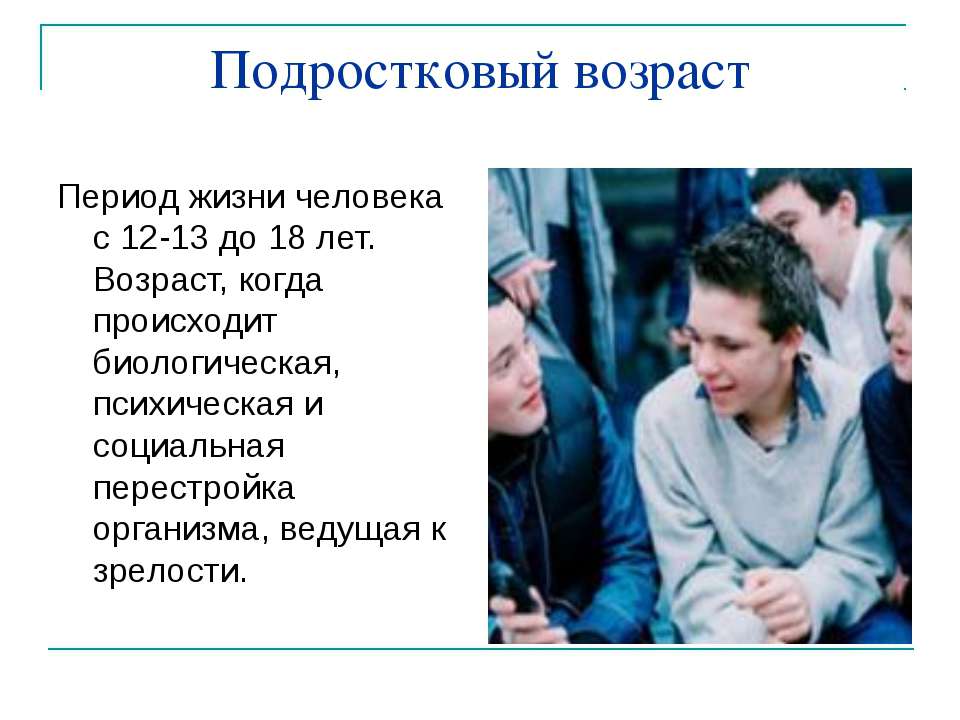 Подростковый возраст

Период жизни человека с 12-13 до 18 лет. Возраст, когда происходит биологическая, психическая и социальная перестройка организма, ведущая к зрелости.